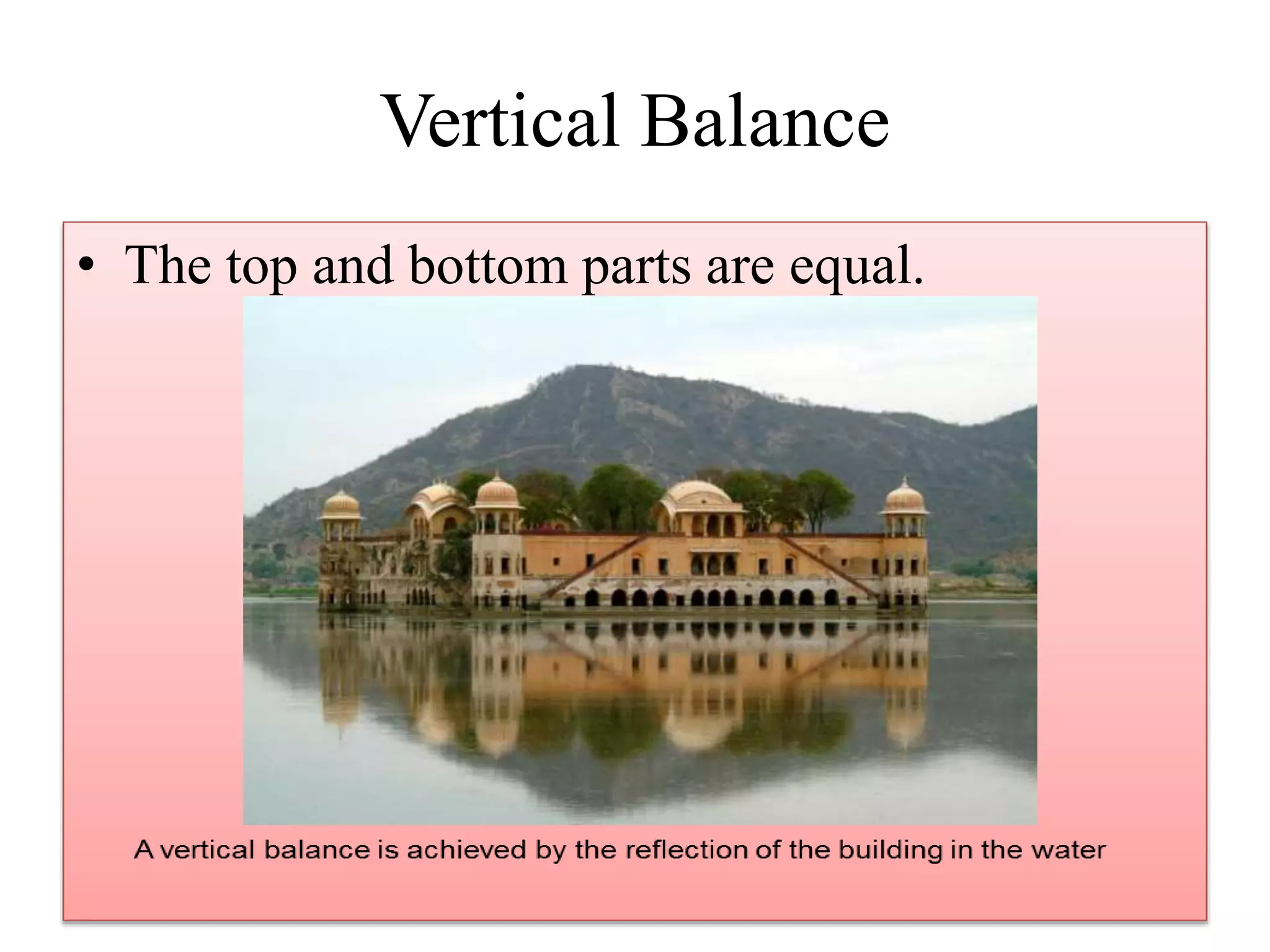 Vertical Balance

• The top and bottom parts are equal.

A vertical balance is achieved by the reflection of the building in the water